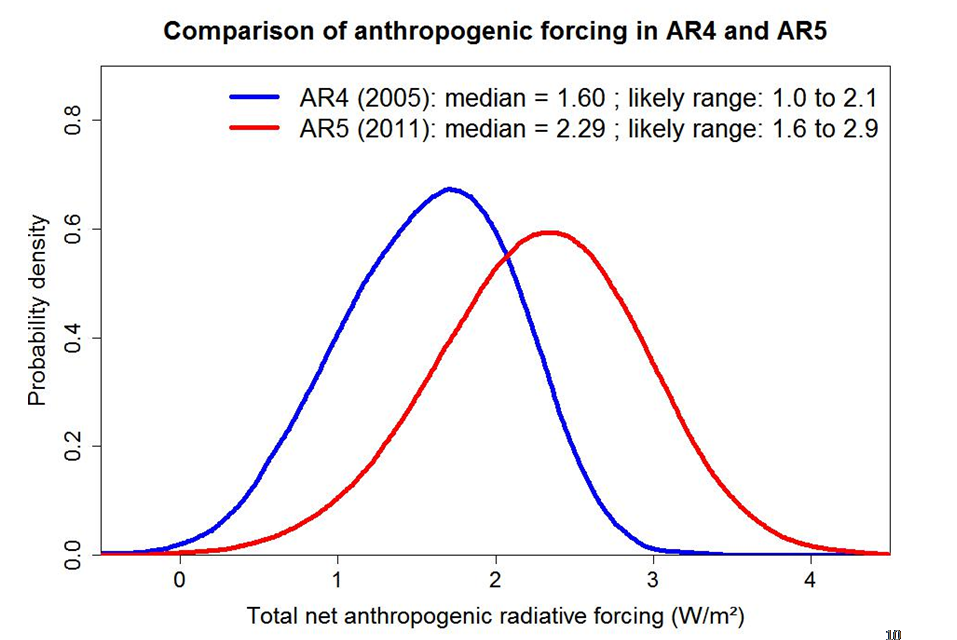 Comparison of anthropogenic forcing in AR4 and AR5

AR4 (2005): median = 1.60 ; likely range: 1.0 to 2.1
AR5 (2011): median = 2.29 ; likely range: 1.6 to 2.9

Probability density

0.0
0.2
0.4
0.6
0.8

0
1
2
3
4

Total net anthropogenic radiative forcing (W/m²)

10